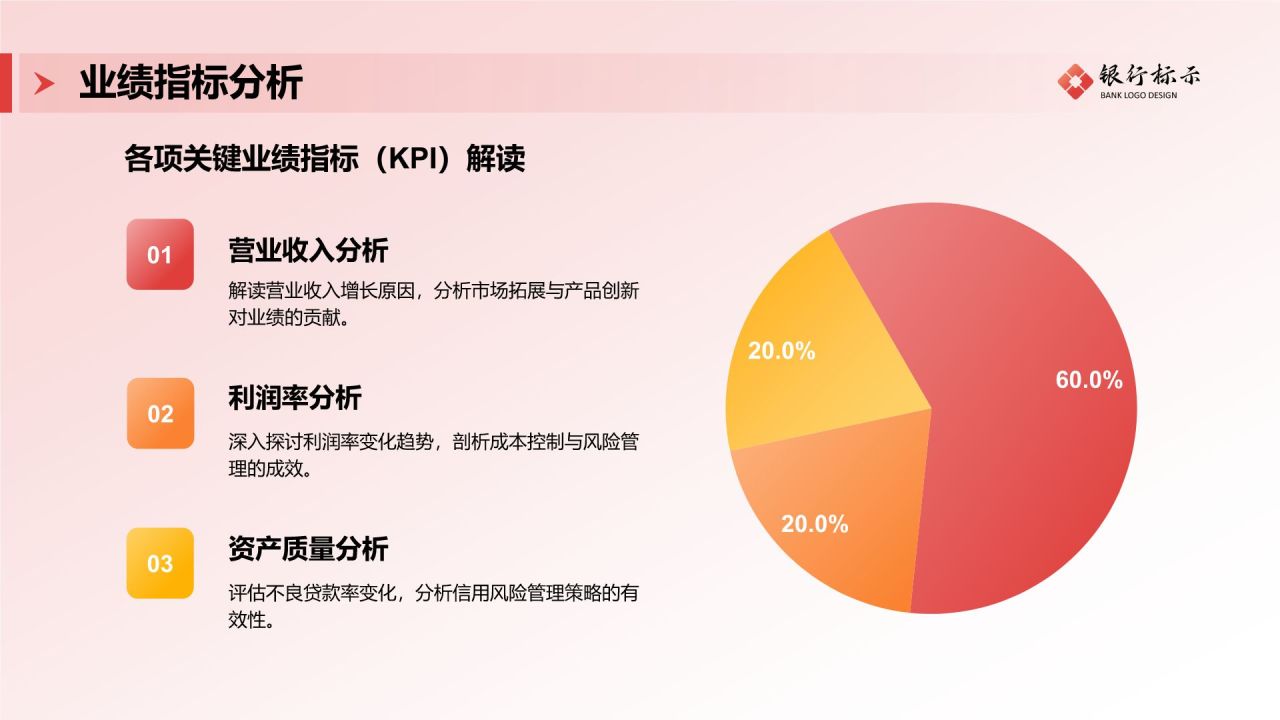 业绩指标分析

银行标示
BANK LOGO DESIGN

各项关键业绩指标（KPI）解读

01
营业收入分析
解读营业收入增长原因，分析市场拓展与产品创新对业绩的贡献。

02
利润率分析
深入探讨利润率变化趋势，剖析成本控制与风险管理的成效。

03
资产质量分析
评估不良贷款率变化，分析信用风险管理策略的有效性。

20.0%
60.0%
20.0%